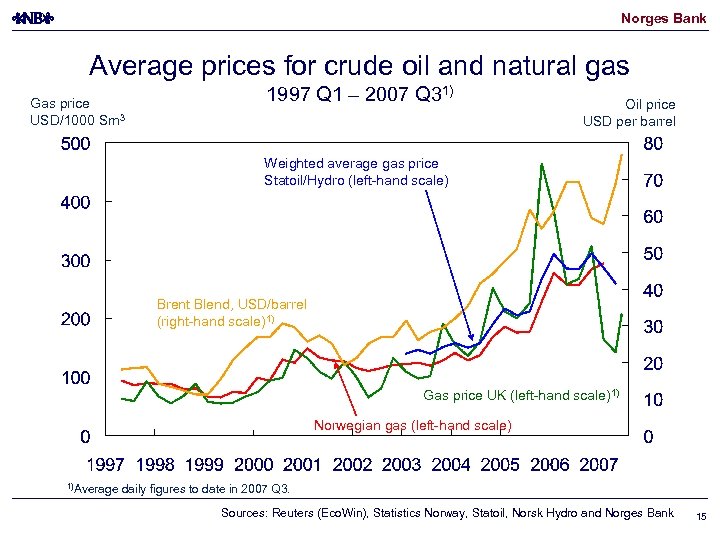 NB

Norges Bank

Average prices for crude oil and natural gas
1997 Q1 – 2007 Q3$^{1)}$

Gas price
USD/1000 Sm$^3$

Oil price
USD per barrel

500
400
300
200
100
0

80
70
60
50
40
30
20
10
0

Weighted average gas price Statoil/Hydro (left-hand scale)

Brent Blend, USD/barrel (right-hand scale)$^{1)}$

Gas price UK (left-hand scale)$^{1)}$

Norwegian gas (left-hand scale)

1997 1998 1999 2000 2001 2002 2003 2004 2005 2006 2007

$^{1)}$Average daily figures to date in 2007 Q3.

Sources: Reuters (EcoWin), Statistics Norway, Statoil, Norsk Hydro and Norges Bank

15